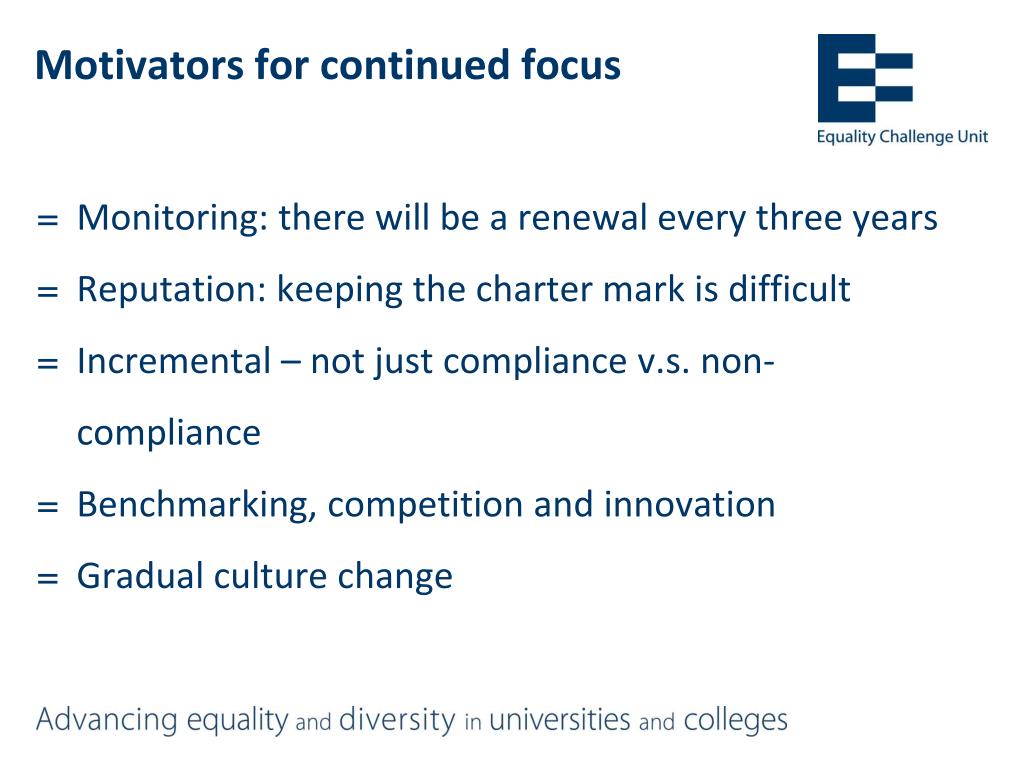 Motivators for continued focus

Equality Challenge Unit

= Monitoring: there will be a renewal every three years
= Reputation: keeping the charter mark is difficult
= Incremental – not just compliance v.s. non-compliance
= Benchmarking, competition and innovation
= Gradual culture change

Advancing equality and diversity in universities and colleges